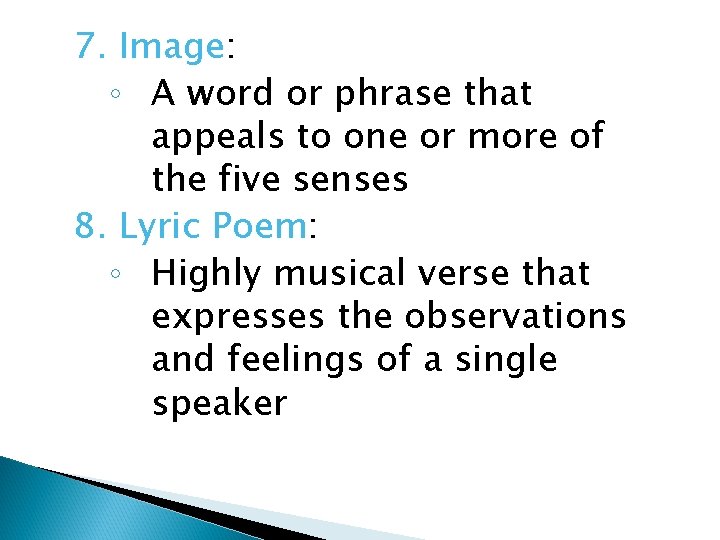 7. Image:
◦ A word or phrase that appeals to one or more of the five senses

8. Lyric Poem:
◦ Highly musical verse that expresses the observations and feelings of a single speaker